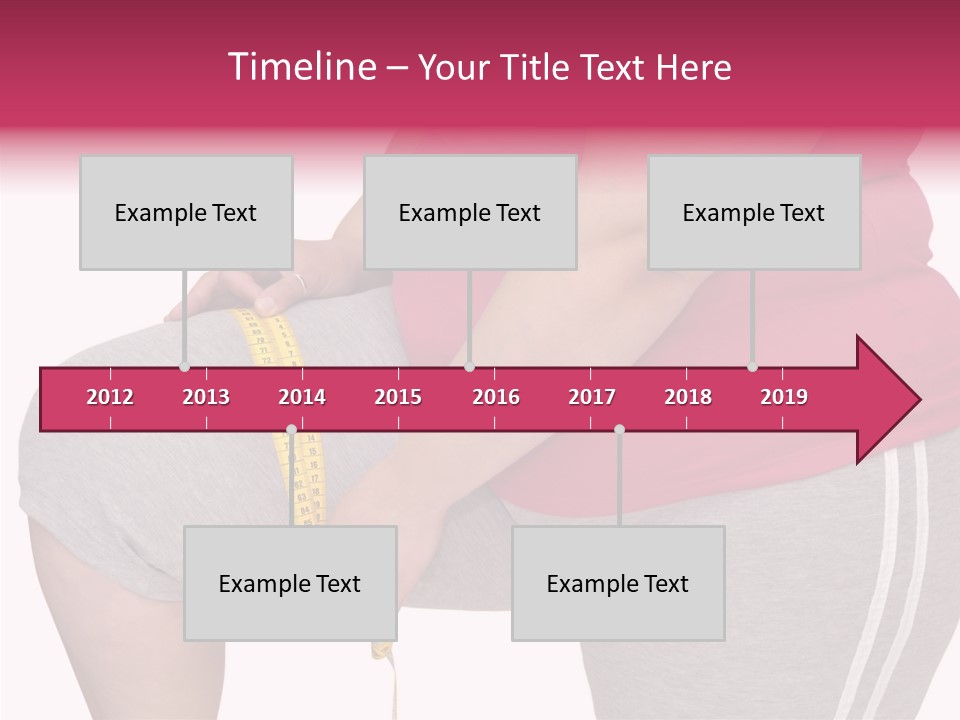 Timeline – Your Title Text Here

Example Text

Example Text

Example Text

2012 2013 2014 2015 2016 2017 2018 2019

Example Text

Example Text